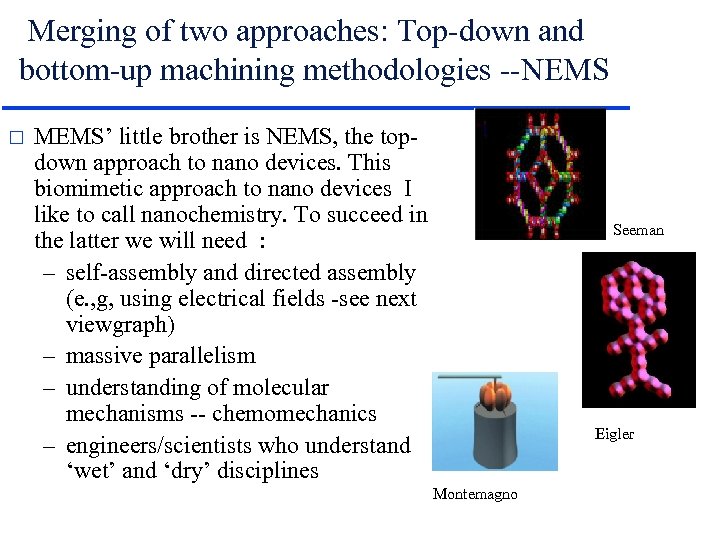 Merging of two approaches: Top-down and bottom-up machining methodologies --NEMS

□ MEMS' little brother is NEMS, the top-down approach to nano devices. This biomimetic approach to nano devices I like to call nanochemistry. To succeed in the latter we will need :
– self-assembly and directed assembly (e.,g, using electrical fields -see next viewgraph)
– massive parallelism
– understanding of molecular mechanisms -- chemomechanics
– engineers/scientists who understand 'wet' and 'dry' disciplines

Seeman

Eigler

Montemagno